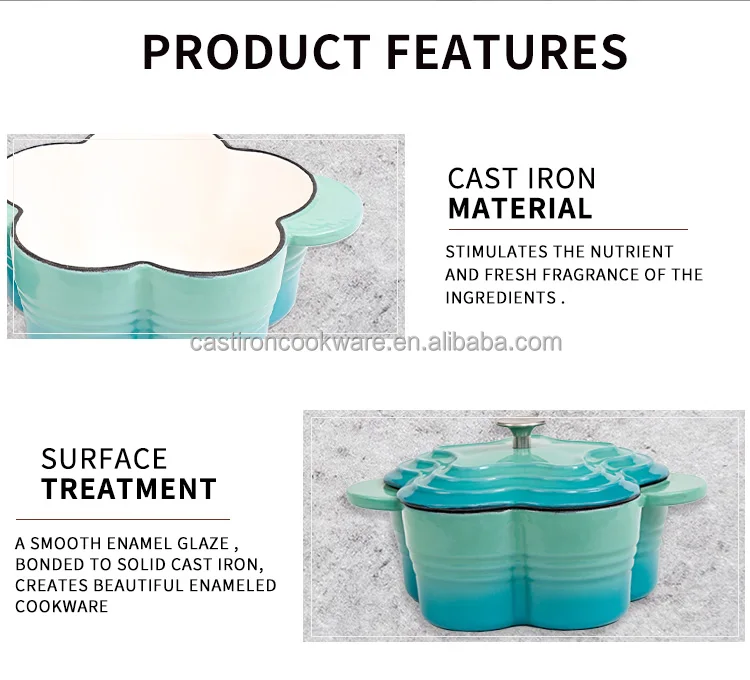 PRODUCT FEATURES

CAST IRON
MATERIAL

STIMULATES THE NUTRIENT AND FRESH FRAGRANCE OF THE INGREDIENTS .

castironcookware.en.alibaba.com

SURFACE
TREATMENT

A SMOOTH ENAMEL GLAZE , BONDED TO SOLID CAST IRON, CREATES BEAUTIFUL ENAMELED COOKWARE